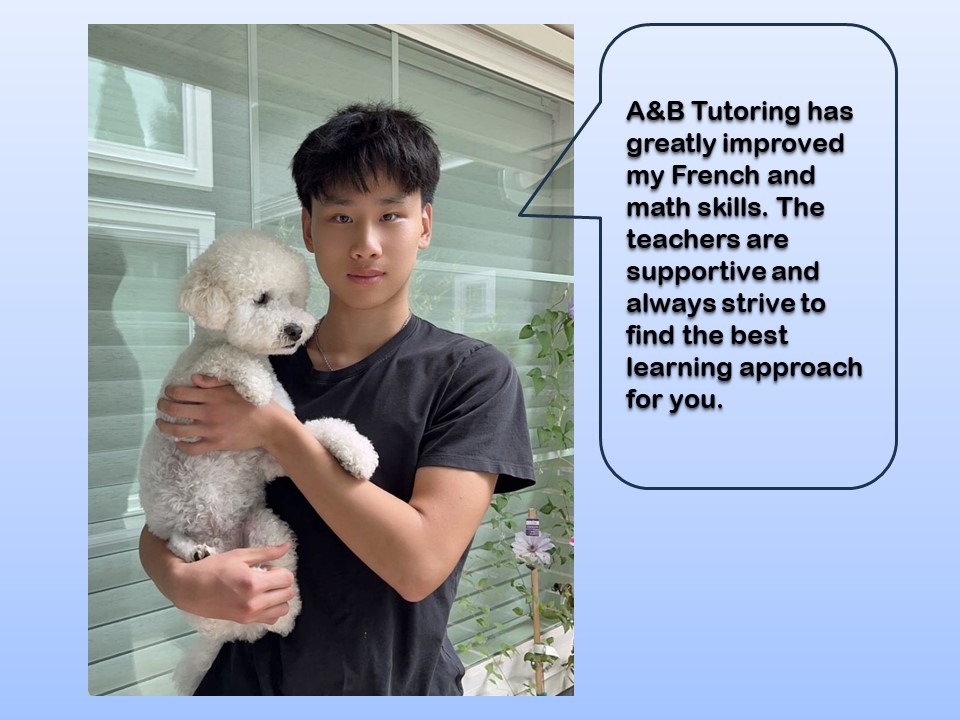 A&B Tutoring has greatly improved my French and math skills. The teachers are supportive and always strive to find the best learning approach for you.